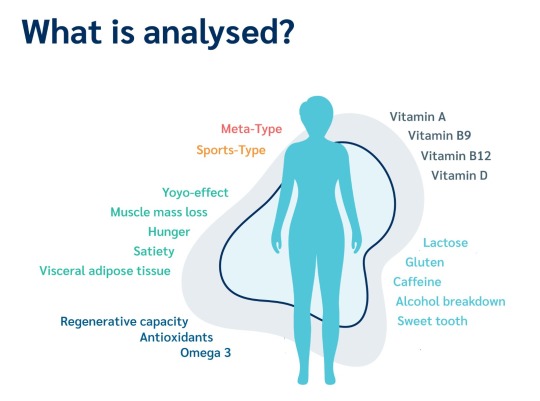 What is analysed?

Meta-Type
Sports-Type

Yoyo-effect
Muscle mass loss
Hunger
Satiety
Visceral adipose tissue

Regenerative capacity
Antioxidants
Omega 3

Vitamin A
Vitamin B9
Vitamin B12
Vitamin D

Lactose
Gluten
Caffeine
Alcohol breakdown
Sweet tooth